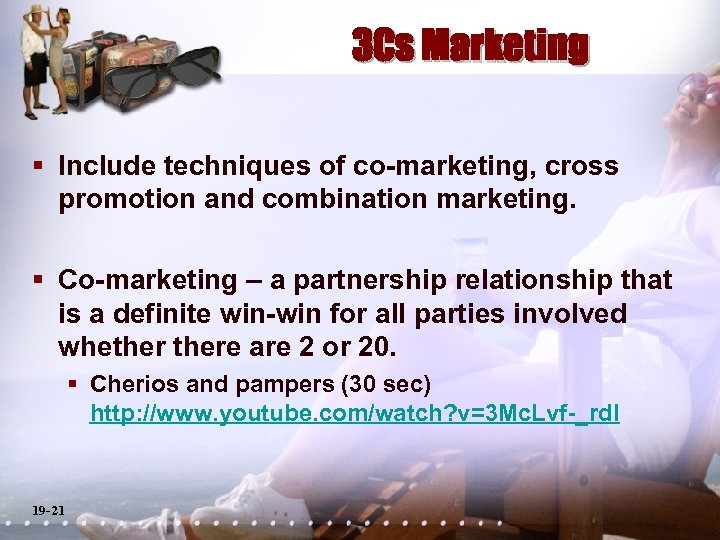 3Cs Marketing

▪ Include techniques of co-marketing, cross promotion and combination marketing.

▪ Co-marketing – a partnership relationship that is a definite win-win for all parties involved whether there are 2 or 20.

▪ Cherios and pampers (30 sec) http://www.youtube.com/watch?v=3McLvf-_rdI

19-21